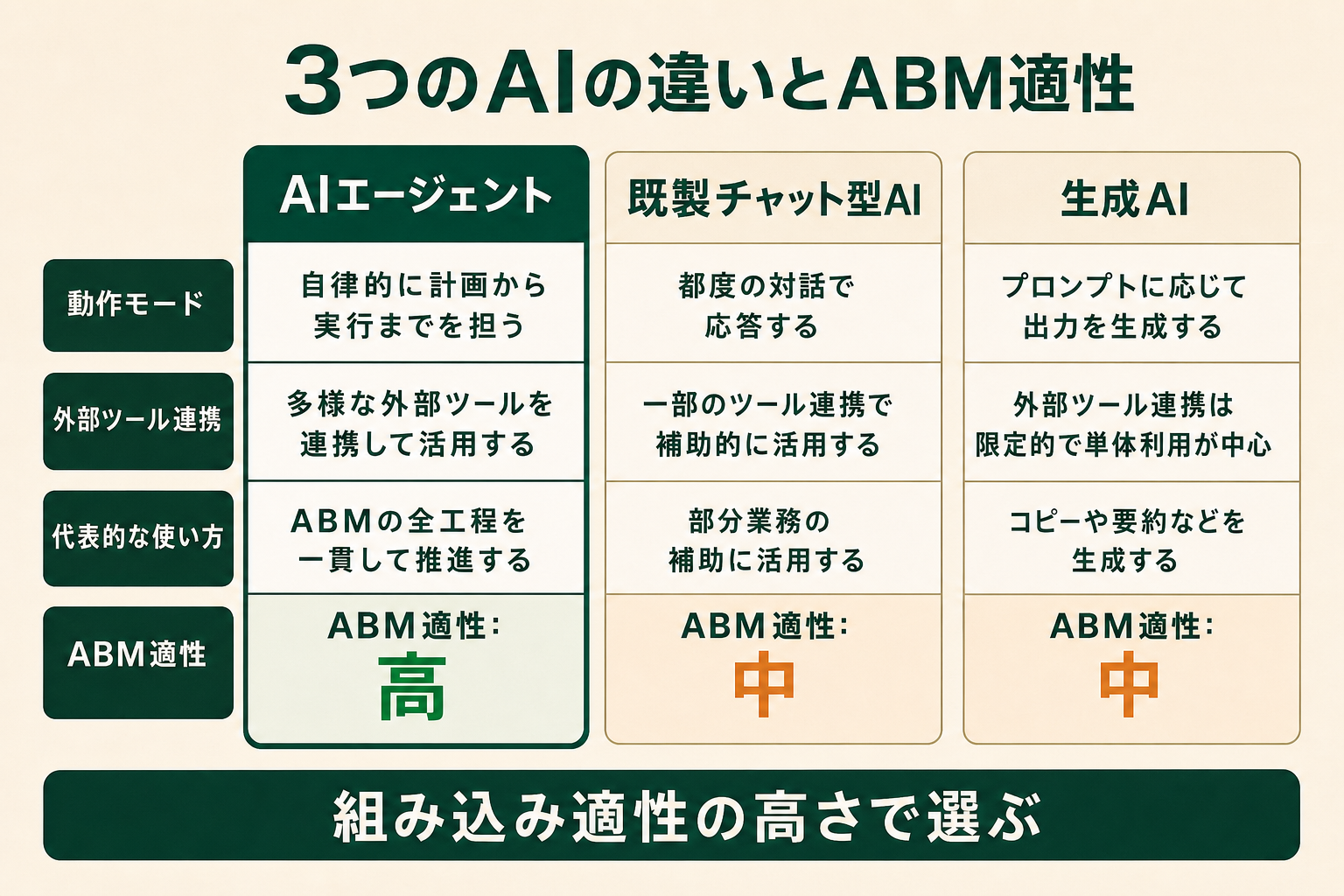 3つのAIの違いとABM適性

| | AIエージェント | 既製チャット型AI | 生成AI |
|---|---|---|---|
| 動作モード | 自律的に計画から実行までを担う | 都度の対話で応答する | プロンプトに応じて出力を生成する |
| 外部ツール連携 | 多様な外部ツールを連携して活用する | 一部のツール連携で補助的に活用する | 外部ツール連携は限定的で単体利用が中心 |
| 代表的な使い方 | ABMの全工程を一貫して推進する | 部分業務の補助に活用する | コピーや要約などを生成する |
| ABM適性 | ABM適性: 高 | ABM適性: 中 | ABM適性: 中 |

組み込み適性の高さで選ぶ